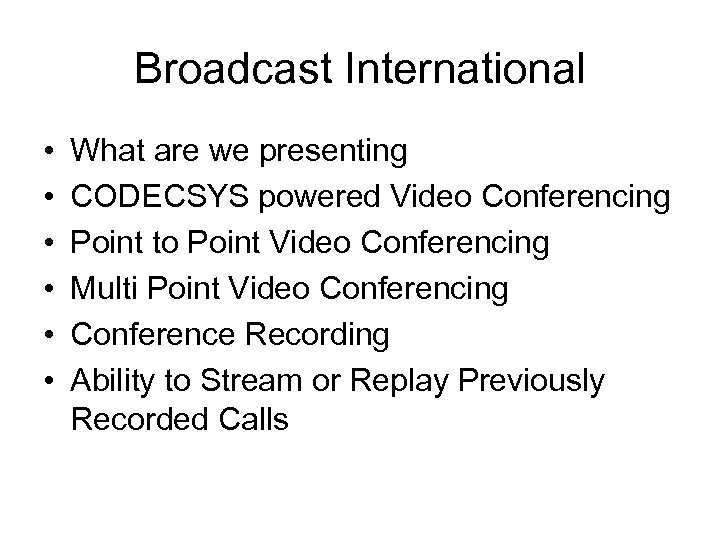 Broadcast International

• What are we presenting
• CODECSYS powered Video Conferencing
• Point to Point Video Conferencing
• Multi Point Video Conferencing
• Conference Recording
• Ability to Stream or Replay Previously Recorded Calls